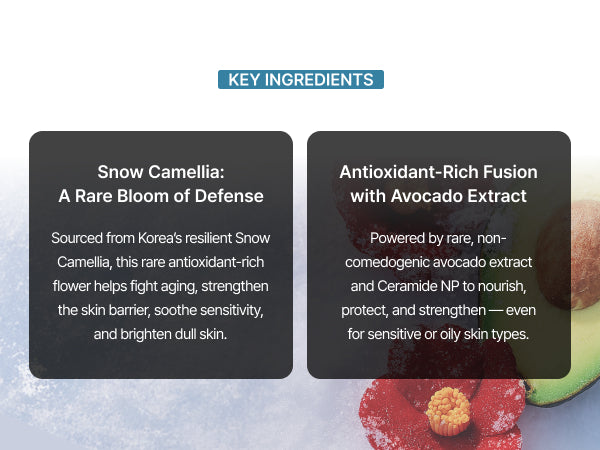 KEY INGREDIENTS

Snow Camellia:
A Rare Bloom of Defense

Sourced from Korea's resilient Snow Camellia, this rare antioxidant-rich flower helps fight aging, strengthen the skin barrier, soothe sensitivity, and brighten dull skin.

Antioxidant-Rich Fusion with Avocado Extract

Powered by rare, non-comedogenic avocado extract and Ceramide NP to nourish, protect, and strengthen — even for sensitive or oily skin types.